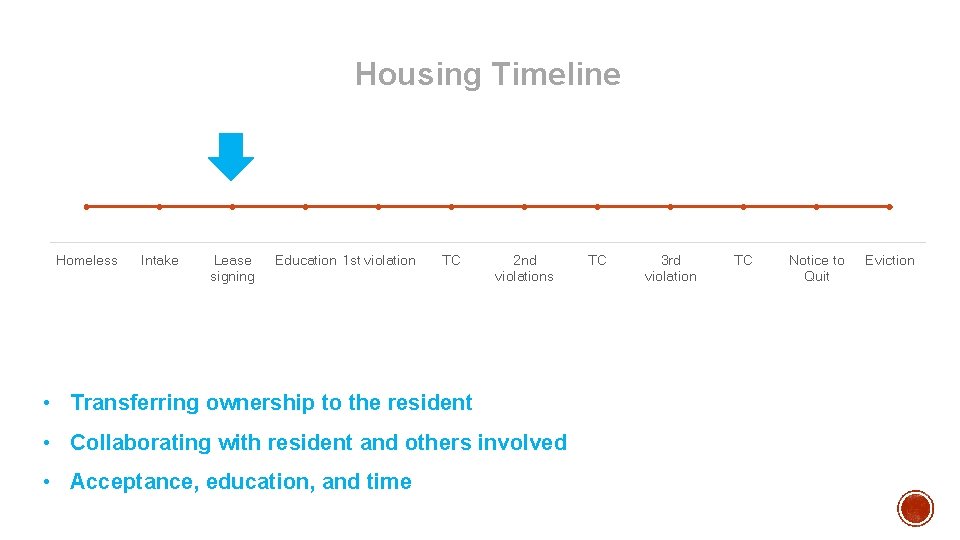 Housing Timeline

Homeless

Intake

Lease signing

Education

1st violation

TC

2nd violations

TC

3rd violation

TC

Notice to Quit

Eviction

• Transferring ownership to the resident
• Collaborating with resident and others involved
• Acceptance, education, and time